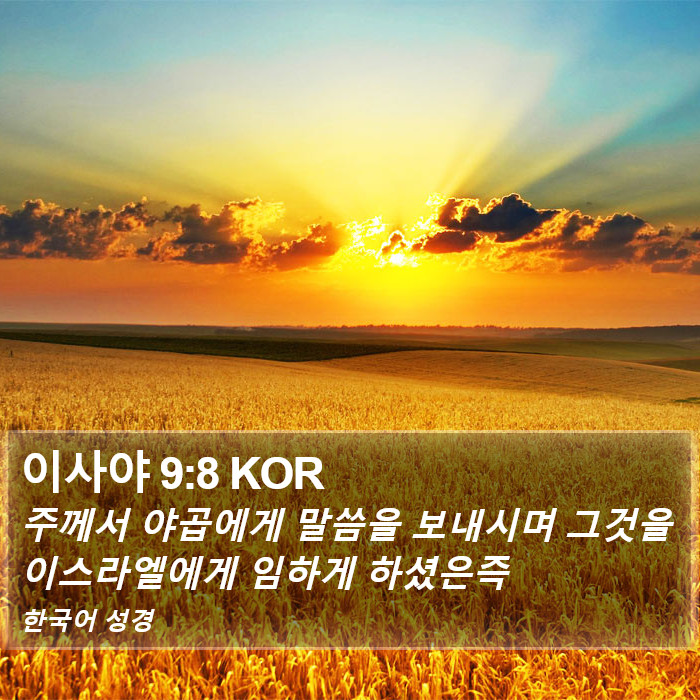 이사야 9:8 KOR

주께서 야곱에게 말씀을 보내시며 그것을 이스라엘에게 임하게 하셨은즉

한국어 성경